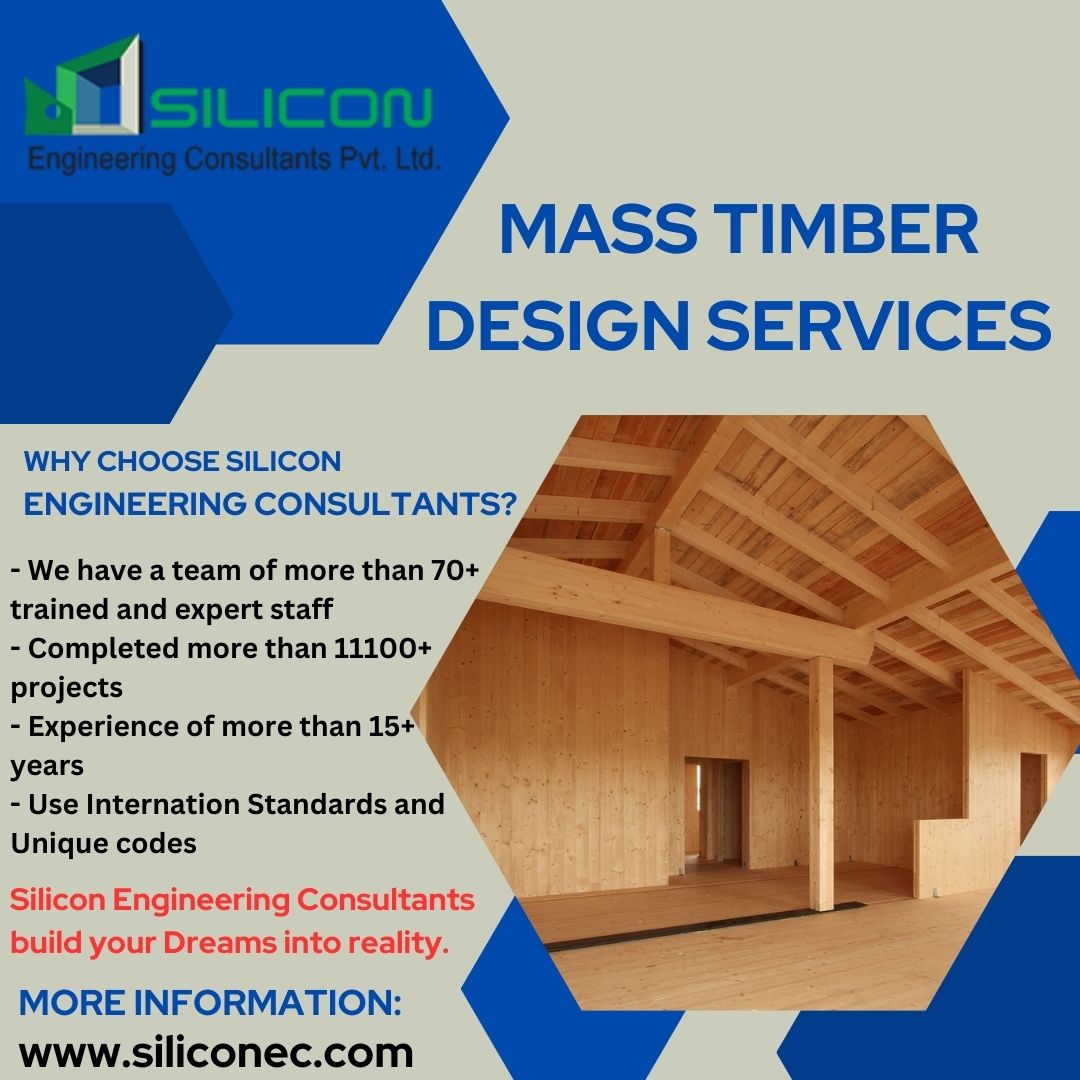 SILICON
Engineering Consultants Pvt. Ltd.

MASS TIMBER DESIGN SERVICES

WHY CHOOSE SILICON ENGINEERING CONSULTANTS?

- We have a team of more than 70+ trained and expert staff
- Completed more than 11100+ projects
- Experience of more than 15+ years
- Use Internation Standards and Unique codes

Silicon Engineering Consultants build your Dreams into reality.

MORE INFORMATION:
www.siliconec.com